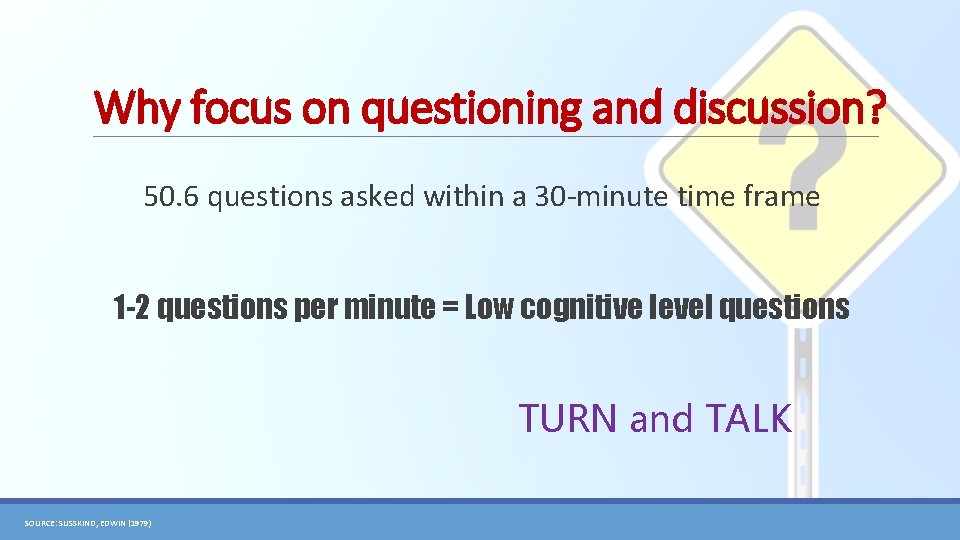 Why focus on questioning and discussion?

50.6 questions asked within a 30-minute time frame

1-2 questions per minute = Low cognitive level questions

TURN and TALK

SOURCE: SUSSKIND, EDWIN (1979)